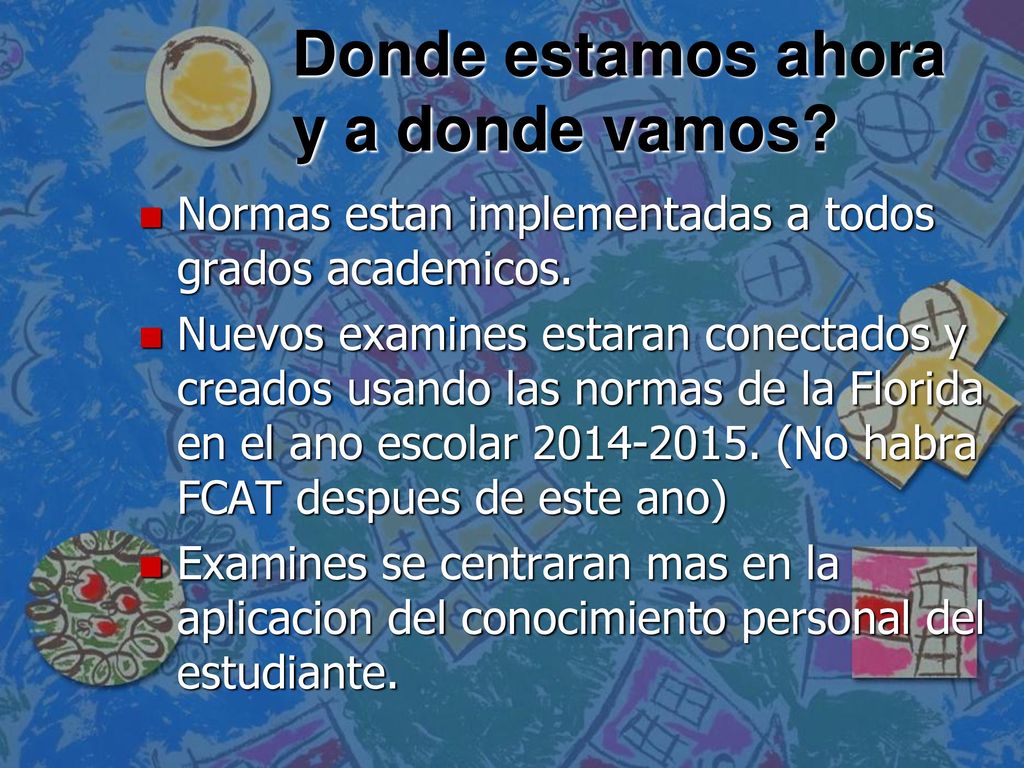 Donde estamos ahora y a donde vamos?

Normas estan implementadas a todos grados academicos.

Nuevos examines estaran conectados y creados usando las normas de la Florida en el ano escolar 2014-2015. (No habra FCAT despues de este ano)

Examines se centraran mas en la aplicacion del conocimiento personal del estudiante.